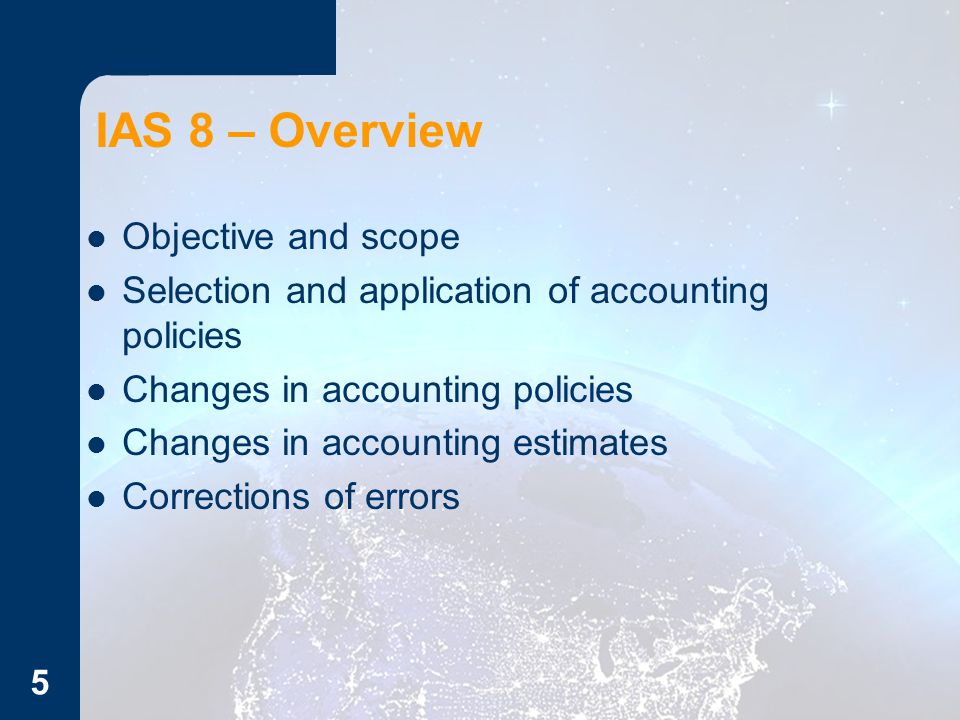 IAS 8 – Overview

- Objective and scope
- Selection and application of accounting policies
- Changes in accounting policies
- Changes in accounting estimates
- Corrections of errors

5